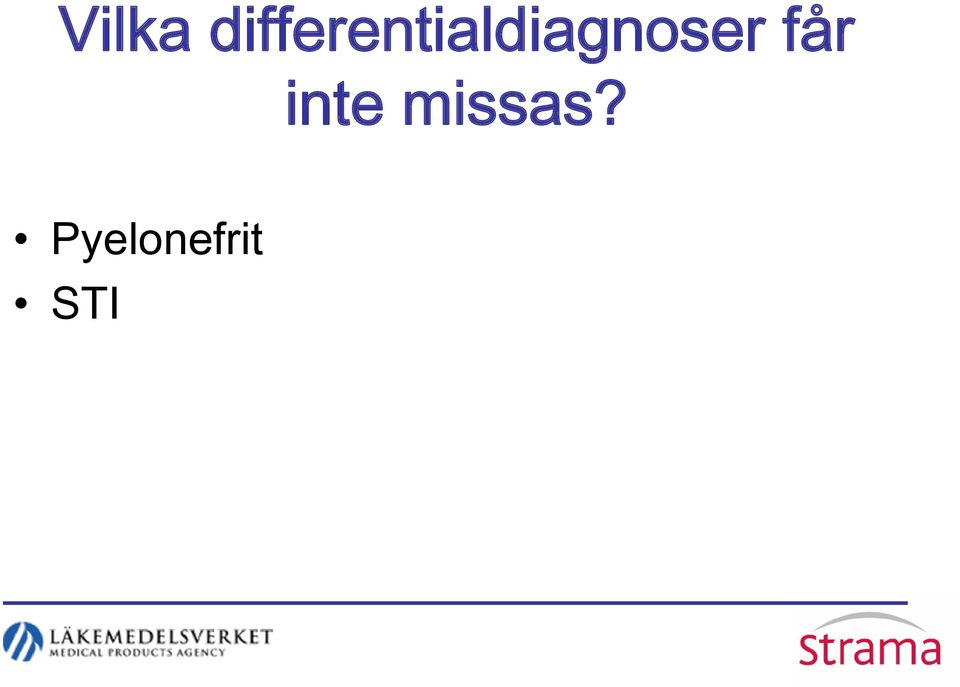 Vilka differentialdiagnoser får inte missas?

• Pyelonefrit
• STI

LÄKEMEDELSVERKET
MEDICAL PRODUCTS AGENCY

Strama